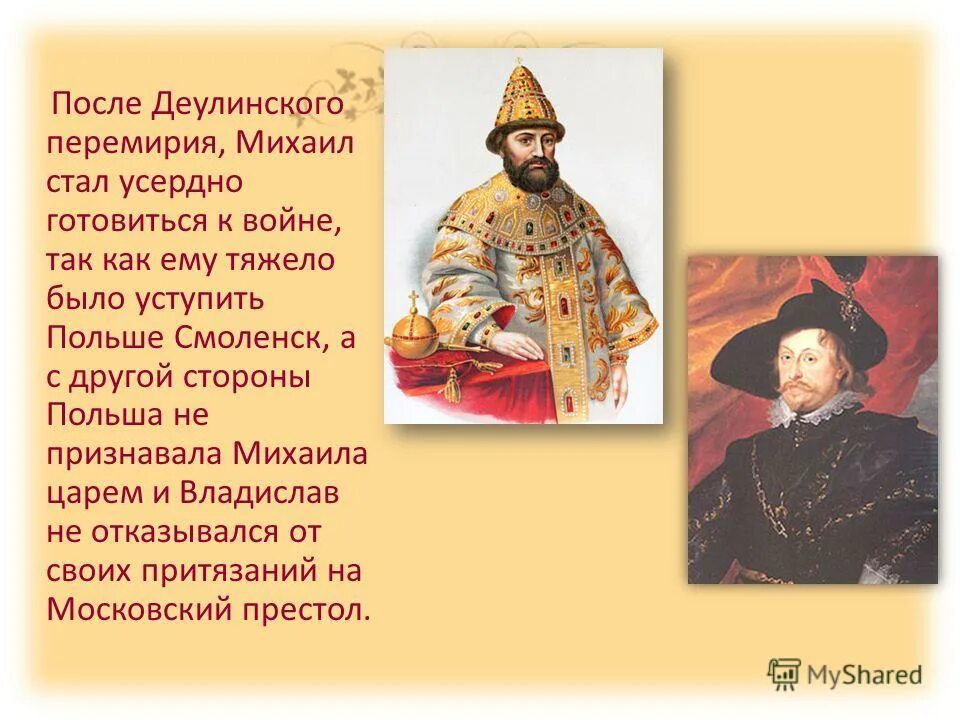 После Деулинского перемирия, Михаил стал усердно готовиться к войне, так как ему тяжело было уступить Польше Смоленск, а с другой стороны Польша не признавала Михаила царем и Владислав не отказывался от своих притязаний на Московский престол.

MyShared